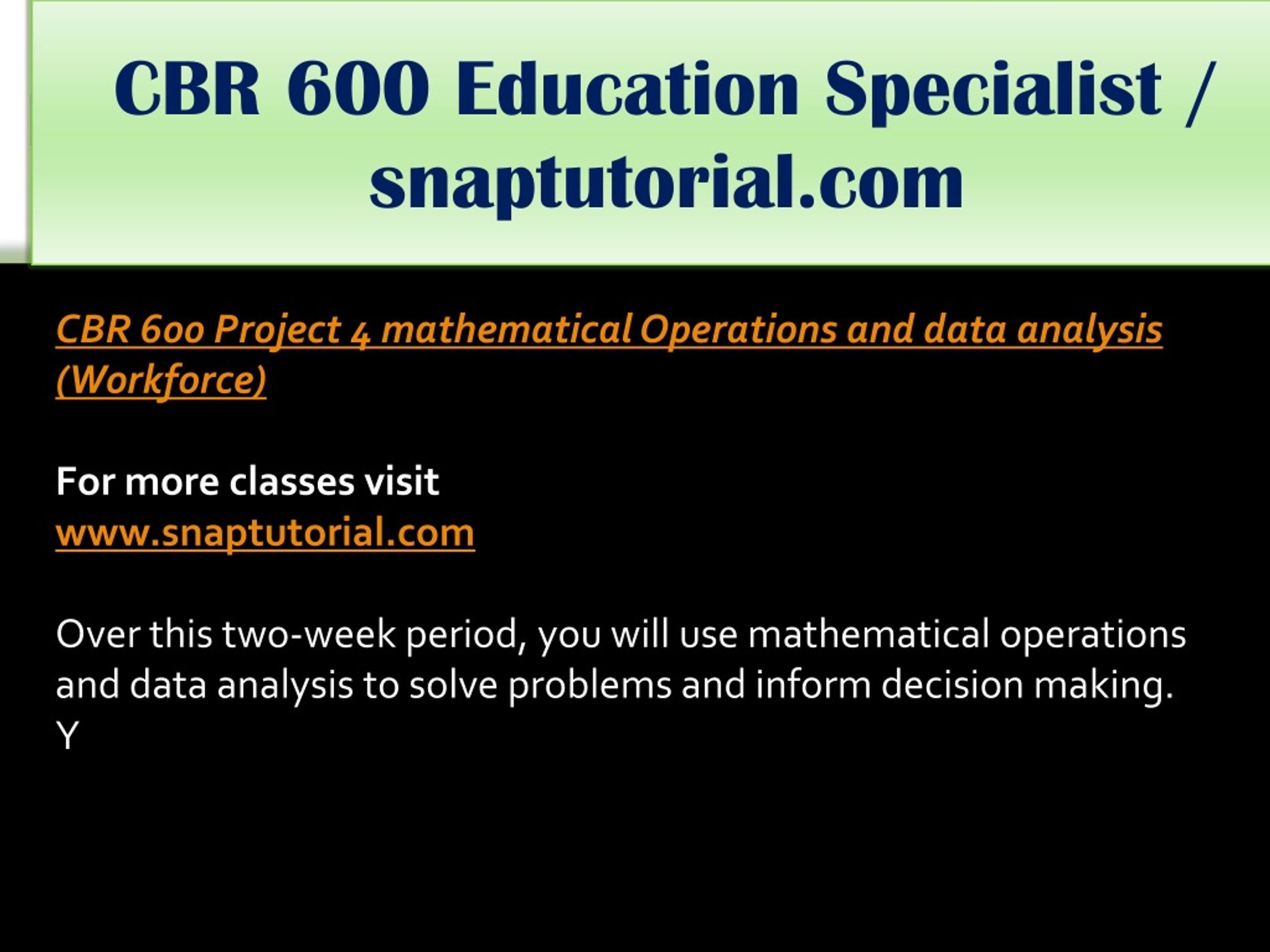 CBR 600 Education Specialist / snaptutorial.com

CBR 600 Project 4 mathematical Operations and data analysis (Workforce)

For more classes visit
www.snaptutorial.com

Over this two-week period, you will use mathematical operations and data analysis to solve problems and inform decision making. Y